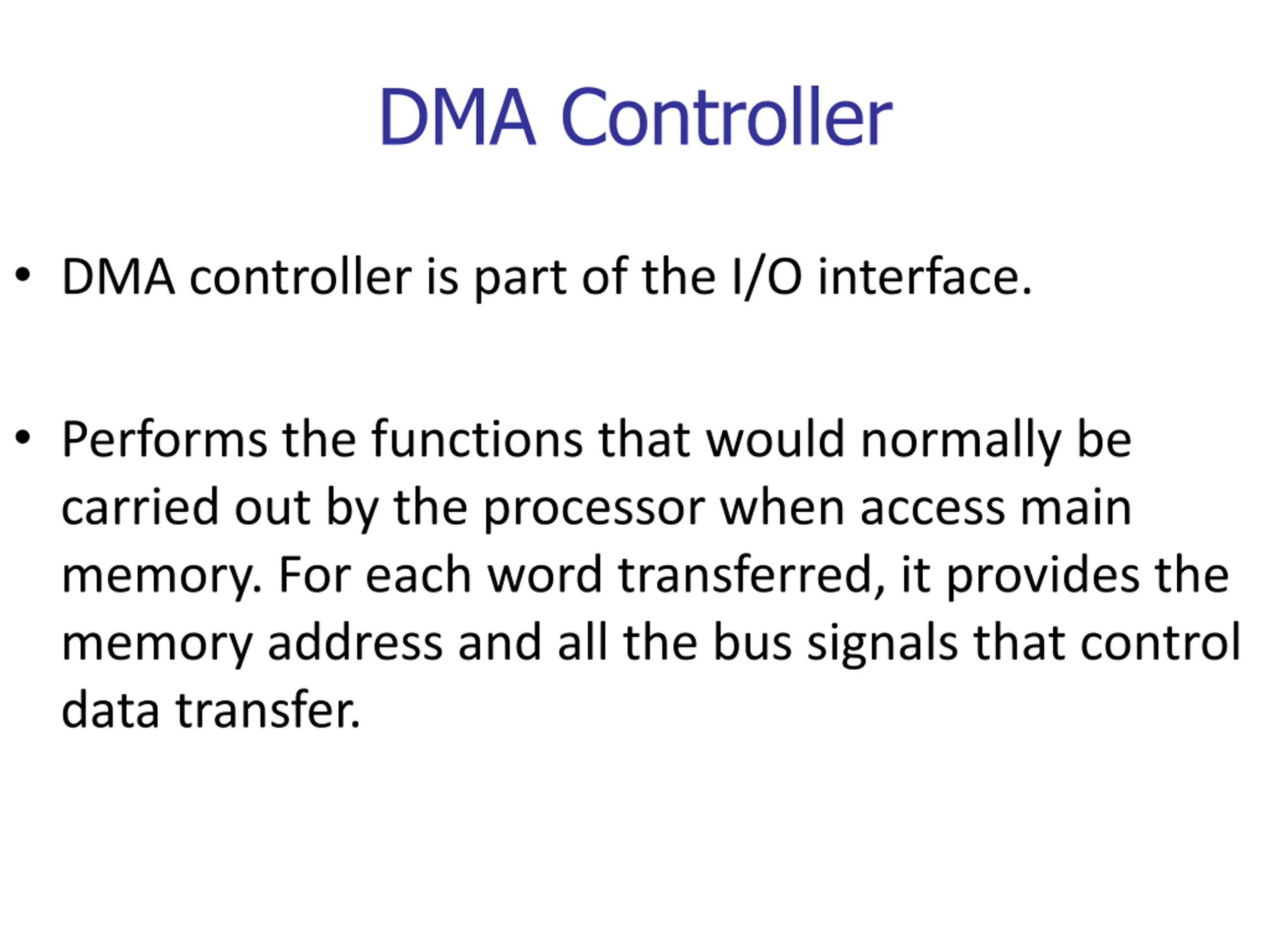 DMA Controller

• DMA controller is part of the I/O interface.

• Performs the functions that would normally be carried out by the processor when access main memory. For each word transferred, it provides the memory address and all the bus signals that control data transfer.